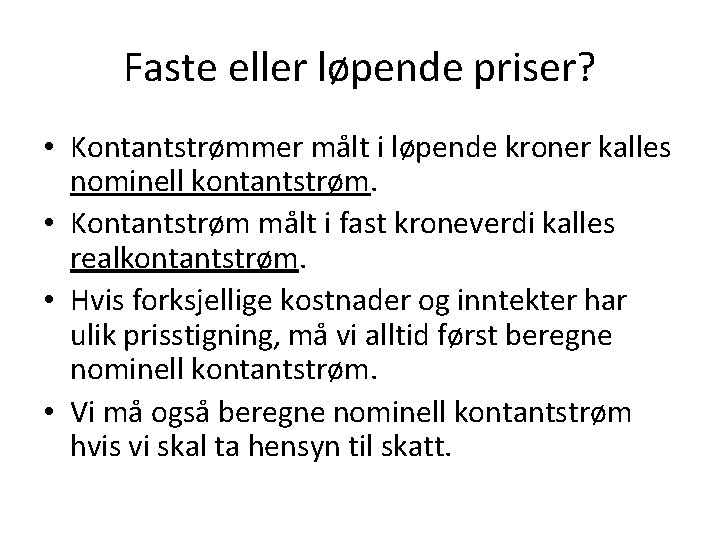 Faste eller løpende priser?

• Kontantstrømmer målt i løpende kroner kalles nominell kontantstrøm.
• Kontantstrøm målt i fast kroneverdi kalles realkontantstrøm.
• Hvis forksjellige kostnader og inntekter har ulik prisstigning, må vi alltid først beregne nominell kontantstrøm.
• Vi må også beregne nominell kontantstrøm hvis vi skal ta hensyn til skatt.